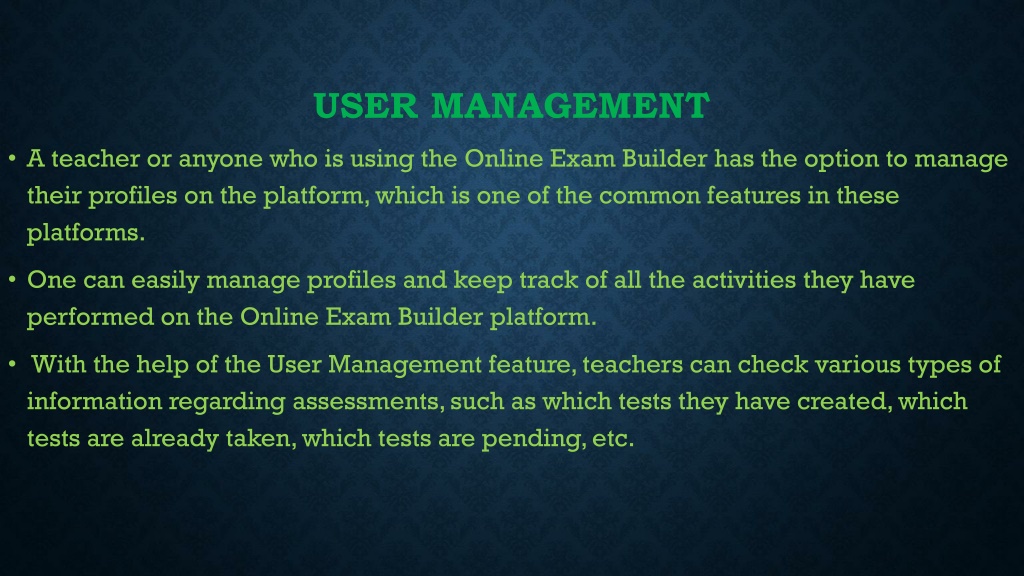 USER MANAGEMENT

• A teacher or anyone who is using the Online Exam Builder has the option to manage their profiles on the platform, which is one of the common features in these platforms.

• One can easily manage profiles and keep track of all the activities they have performed on the Online Exam Builder platform.

• With the help of the User Management feature, teachers can check various types of information regarding assessments, such as which tests they have created, which tests are already taken, which tests are pending, etc.